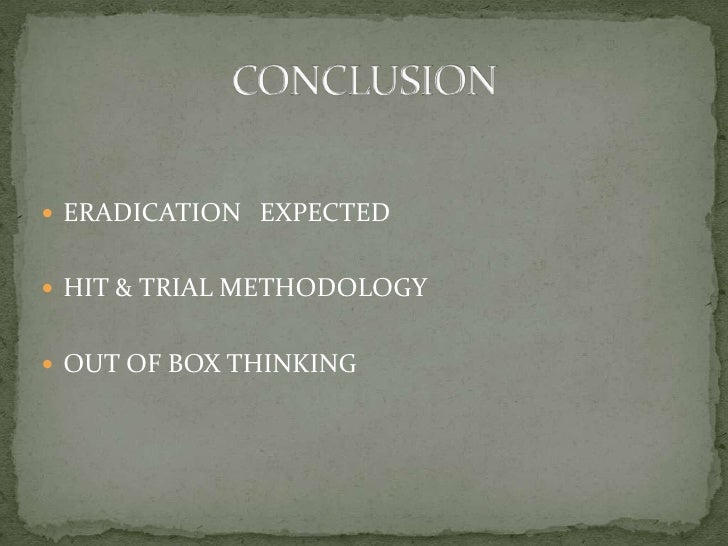 CONCLUSION

- ERADICATION EXPECTED
- HIT & TRIAL METHODOLOGY
- OUT OF BOX THINKING